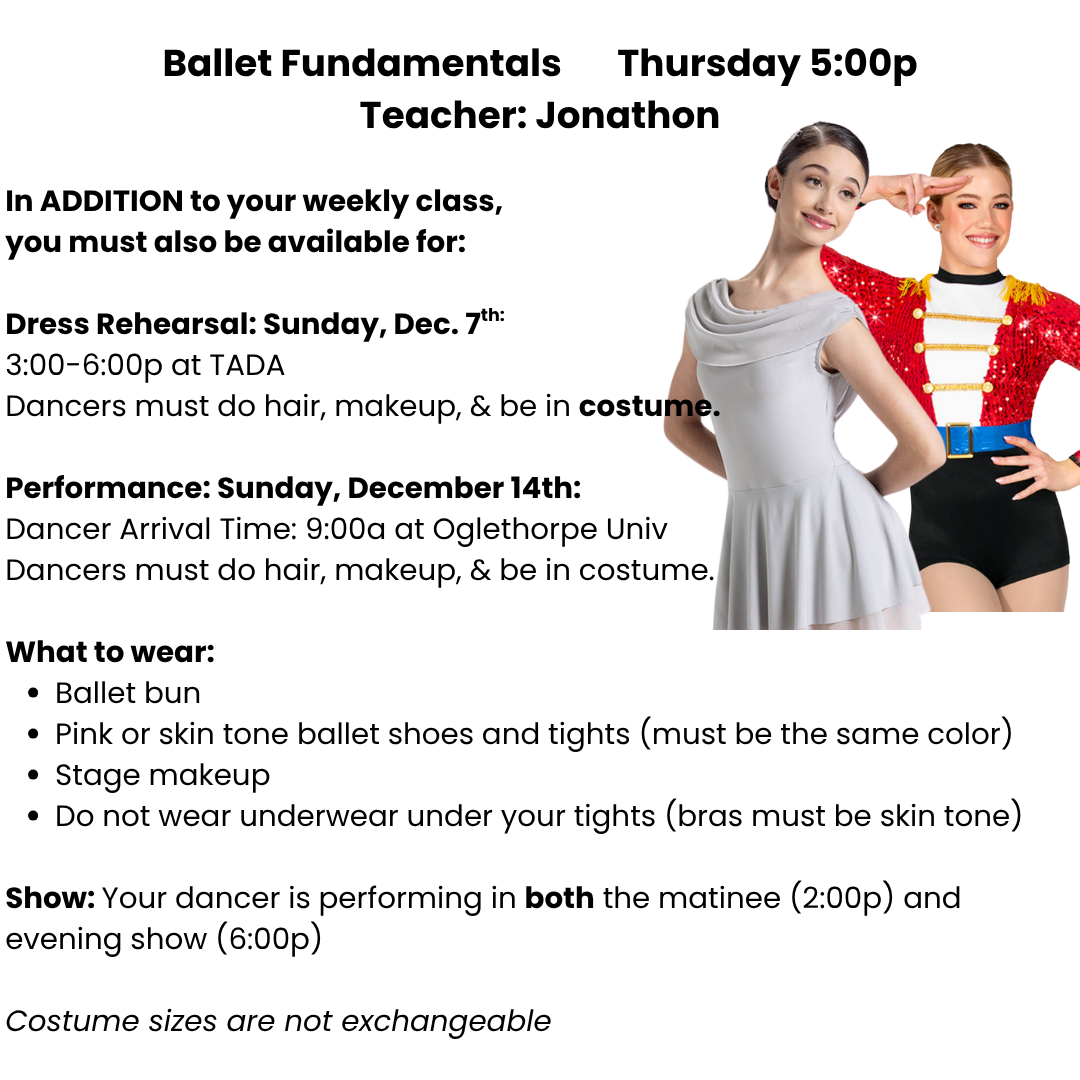 Ballet Fundamentals Thursday 5:00p
Teacher: Jonathon

In ADDITION to your weekly class, you must also be available for:

Dress Rehearsal: Sunday, Dec. 7th:
3:00-6:00p at TADA
Dancers must do hair, makeup, & be in costume.

Performance: Sunday, December 14th:
Dancer Arrival Time: 9:00a at Oglethorpe Univ
Dancers must do hair, makeup, & be in costume.

What to wear:
- Ballet bun
- Pink or skin tone ballet shoes and tights (must be the same color)
- Stage makeup
- Do not wear underwear under your tights (bras must be skin tone)

Show: Your dancer is performing in both the matinee (2:00p) and evening show (6:00p)

Costume sizes are not exchangeable